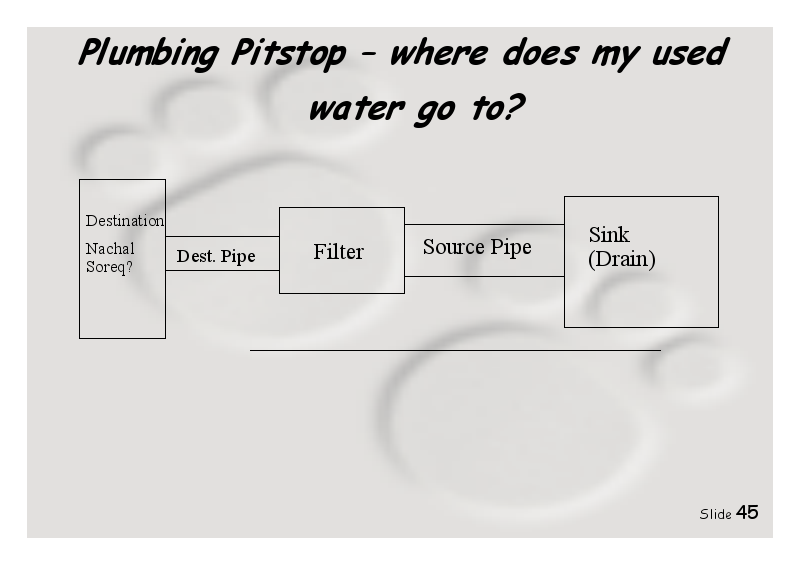 Plumbing Pitstop – where does my used water go to?

Destination
Nachal Soreq?

Dest. Pipe

Filter

Source Pipe

Sink
(Drain)

Slide 45